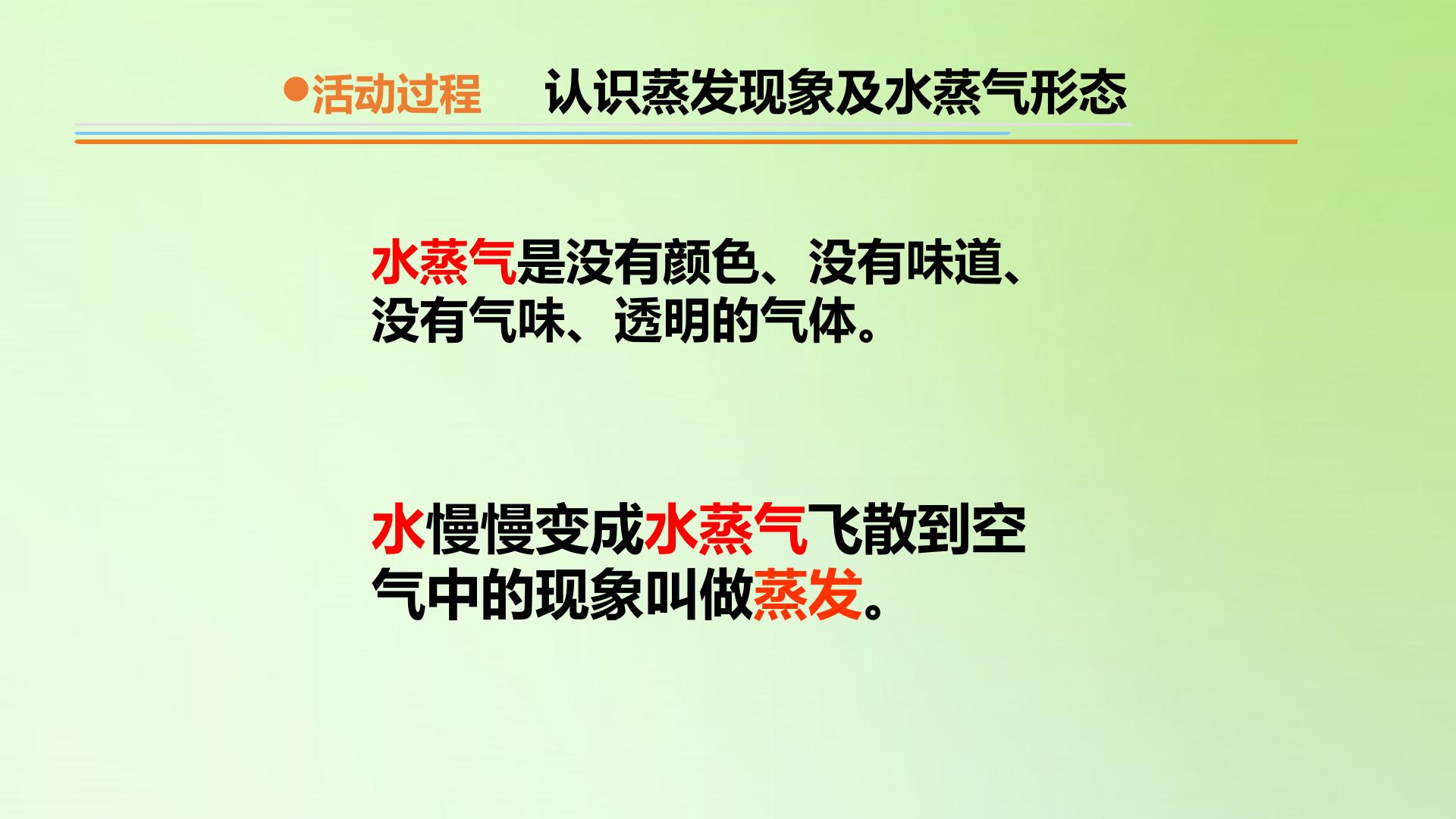 ●活动过程　认识蒸发现象及水蒸气形态

水蒸气是没有颜色、没有味道、没有气味、透明的气体。

水慢慢变成水蒸气飞散到空气中的现象叫做蒸发。